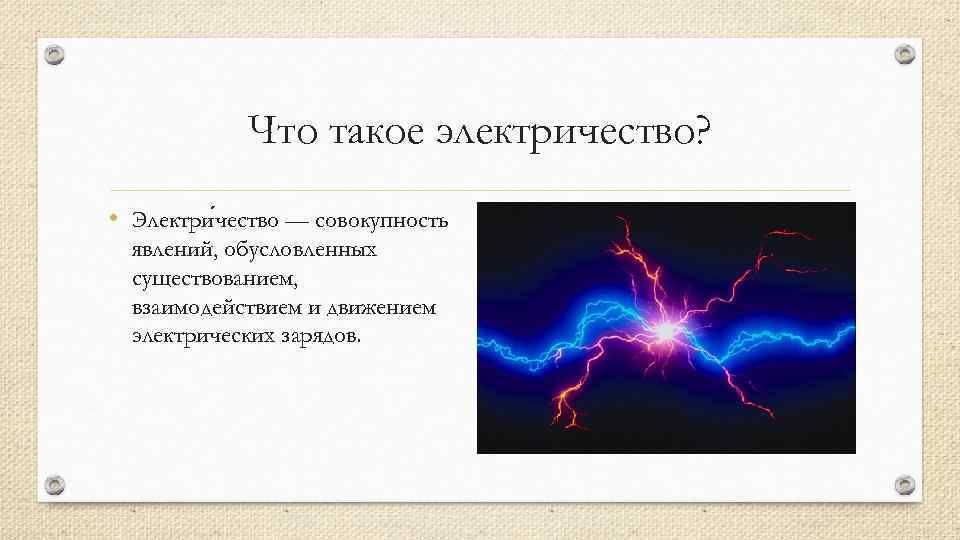 Что такое электричество?

• Электри́чество — совокупность явлений, обусловленных существованием, взаимодействием и движением электрических зарядов.